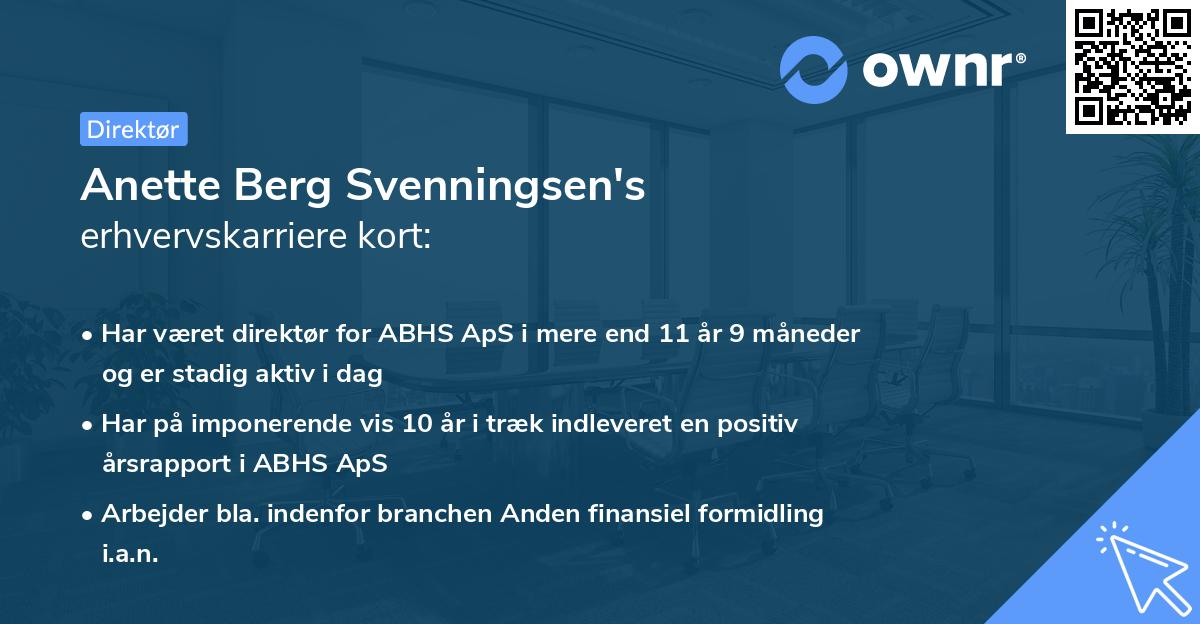 ownr®

Direktør

Anette Berg Svenningsen's
erhvervskarriere kort:

• Har været direktør for ABHS ApS i mere end 11 år 9 måneder og er stadig aktiv i dag

• Har på imponerende vis 10 år i træk indleveret en positiv årsrapport i ABHS ApS

• Arbejder bla. indenfor branchen Anden finansiel formidling i.a.n.